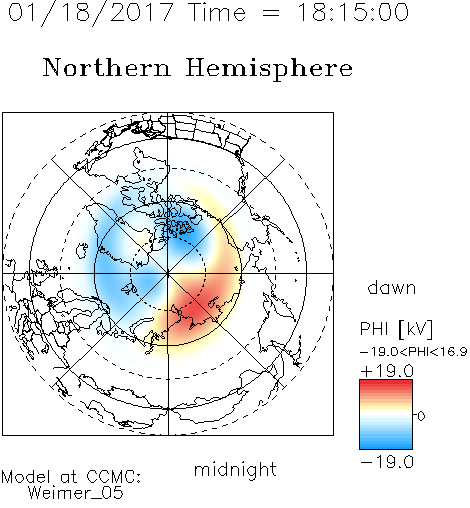 01/18/2017 Time = 18:15:00

Northern Hemisphere

dawn

PHI [kV]

−19.0<PHI<16.9

+19.0

0

−19.0

midnight

Model at CCMC:
Weimer_05